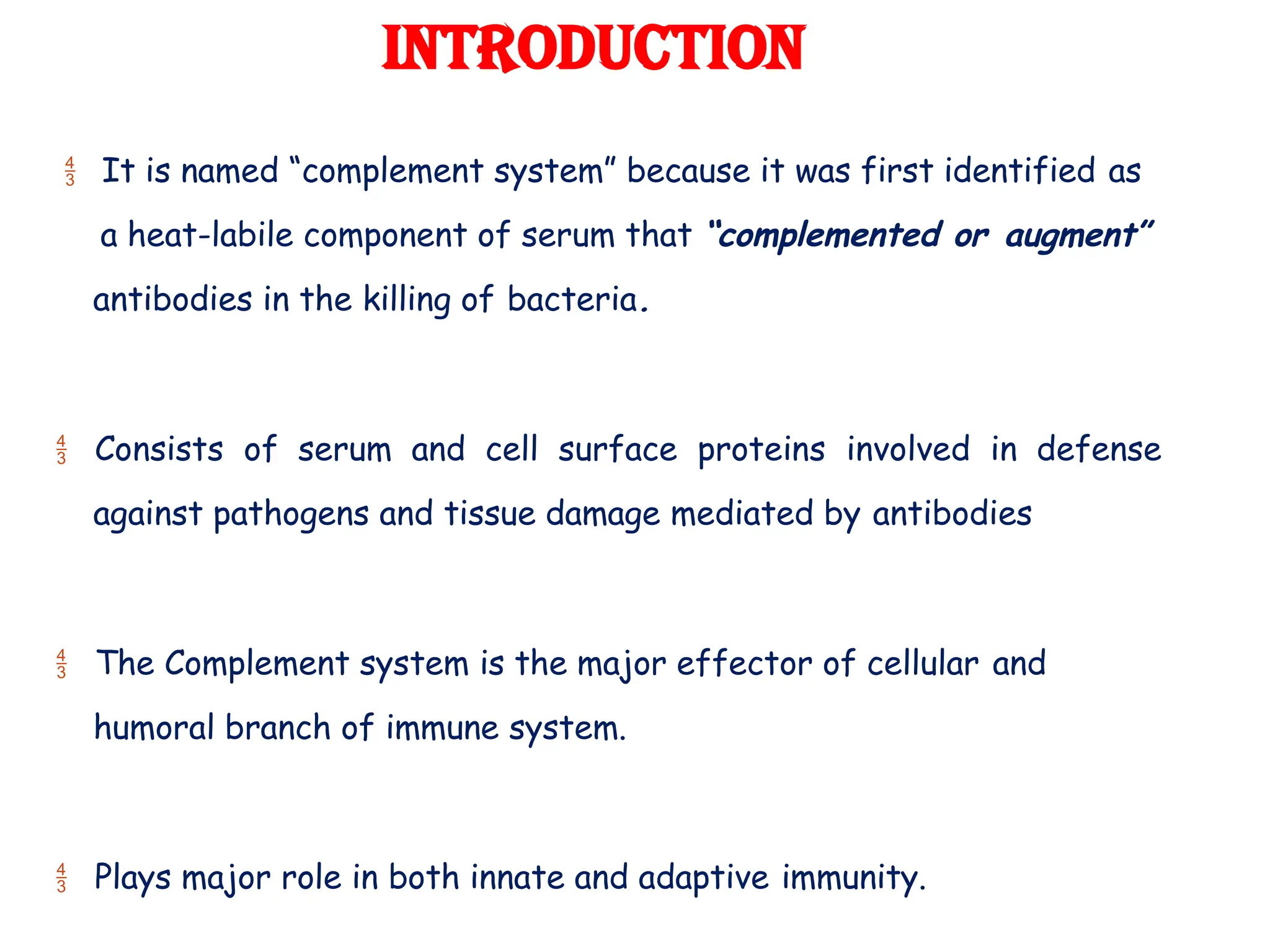 INTRODUCTION

$\frac{4}{3}$ It is named “complement system” because it was first identified as a heat-labile component of serum that “complemented or augment” antibodies in the killing of bacteria.

$\frac{4}{3}$ Consists of serum and cell surface proteins involved in defense against pathogens and tissue damage mediated by antibodies

$\frac{4}{3}$ The Complement system is the major effector of cellular and humoral branch of immune system.

$\frac{4}{3}$ Plays major role in both innate and adaptive immunity.